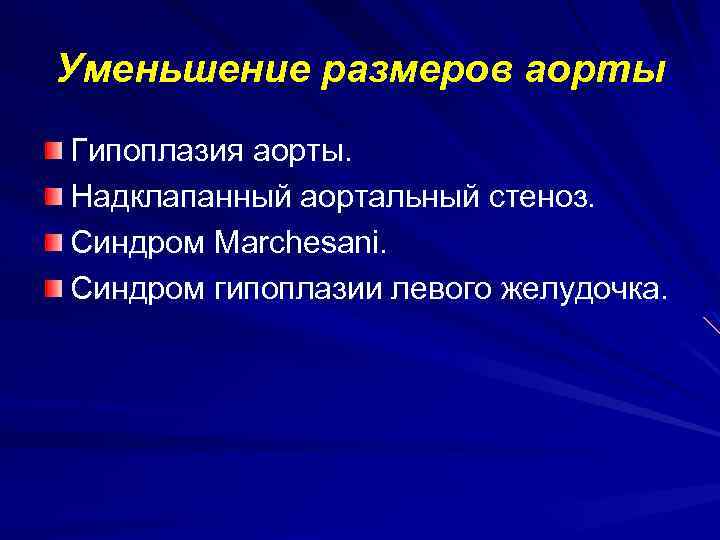 Уменьшение размеров аорты

Гипоплазия аорты.

Надклапанный аортальный стеноз.

Синдром Marchesani.

Синдром гипоплазии левого желудочка.